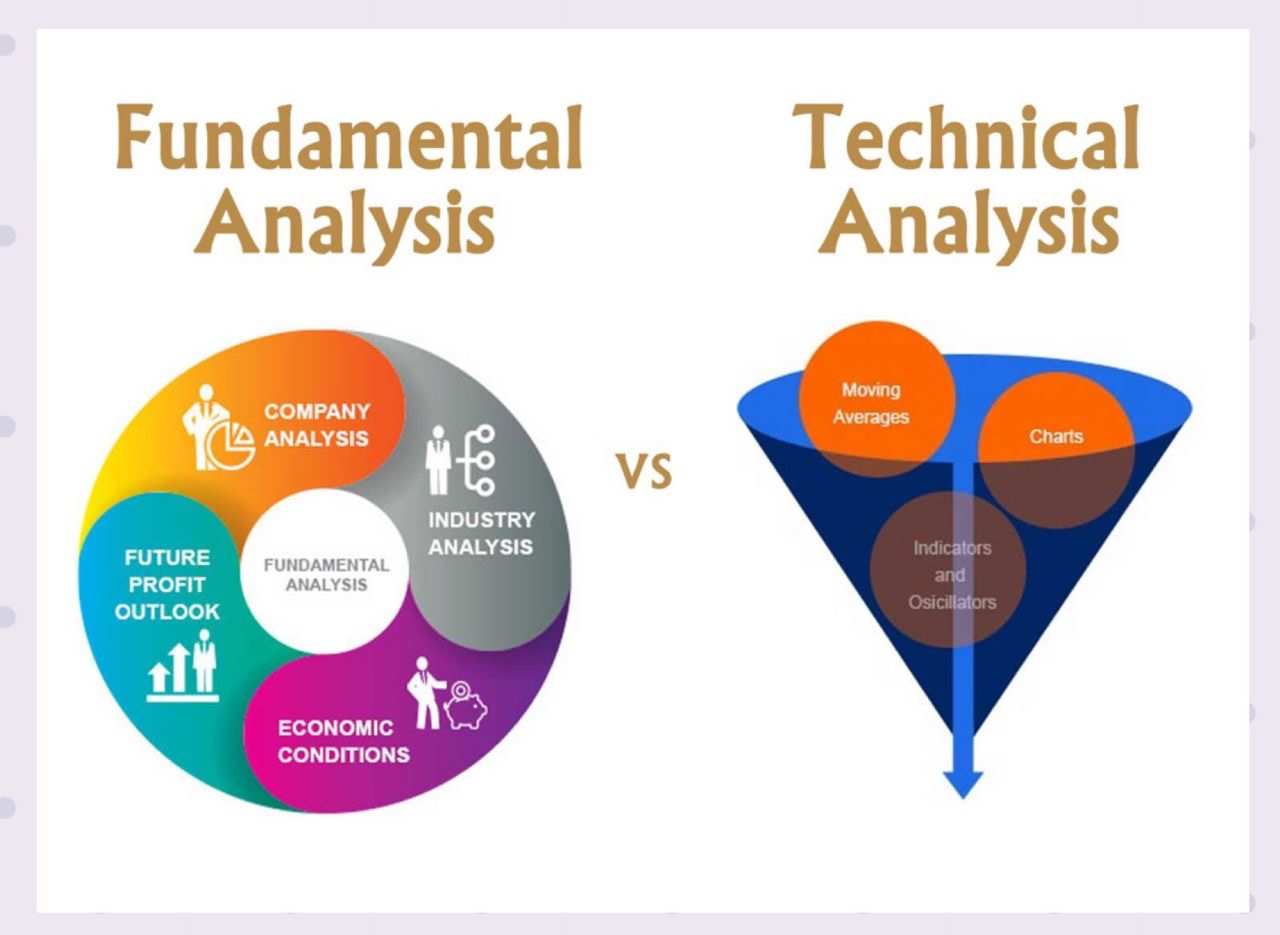 Fundamental Analysis

COMPANY ANALYSIS

INDUSTRY ANALYSIS

FUNDAMENTAL ANALYSIS

FUTURE PROFIT OUTLOOK

ECONOMIC CONDITIONS

VS

Technical Analysis

Moving Averages

Charts

Indicators and Osicillators